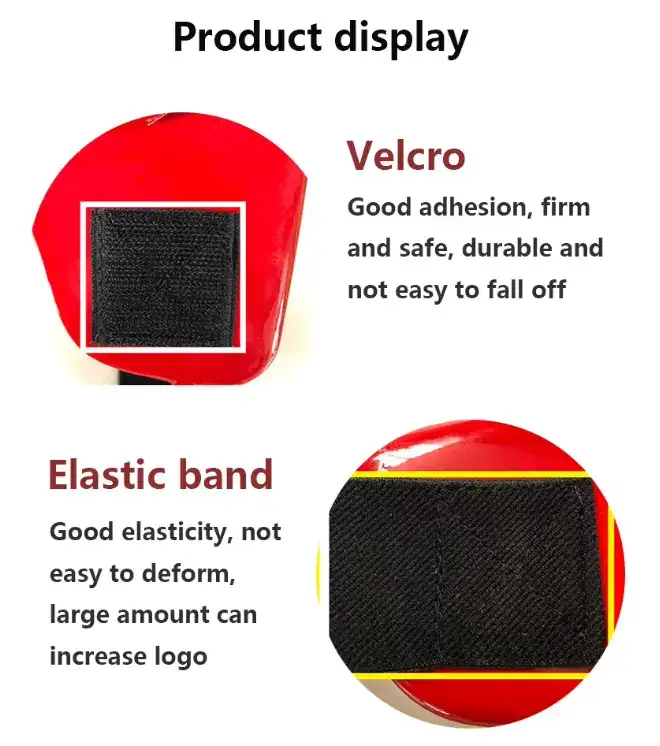 Product display

Velcro

Good adhesion, firm and safe, durable and not easy to fall off

Elastic band

Good elasticity, not easy to deform, large amount can increase logo